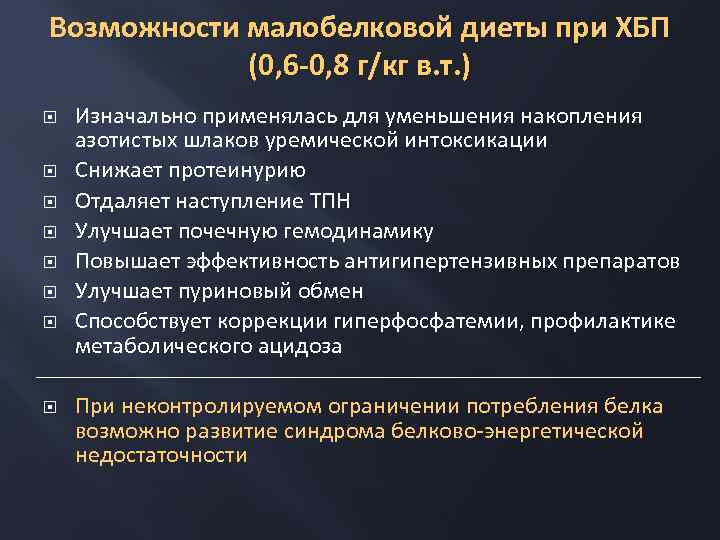 Возможности малобелковой диеты при ХБП (0,6-0,8 г/кг в.т.)

Изначально применялась для уменьшения накопления азотистых шлаков уремической интоксикации

Снижает протеинурию

Отдаляет наступление ТПН

Улучшает почечную гемодинамику

Повышает эффективность антигипертензивных препаратов

Улучшает пуриновый обмен

Способствует коррекции гиперфосфатемии, профилактике метаболического ацидоза

При неконтролируемом ограничении потребления белка возможно развитие синдрома белково-энергетической недостаточности